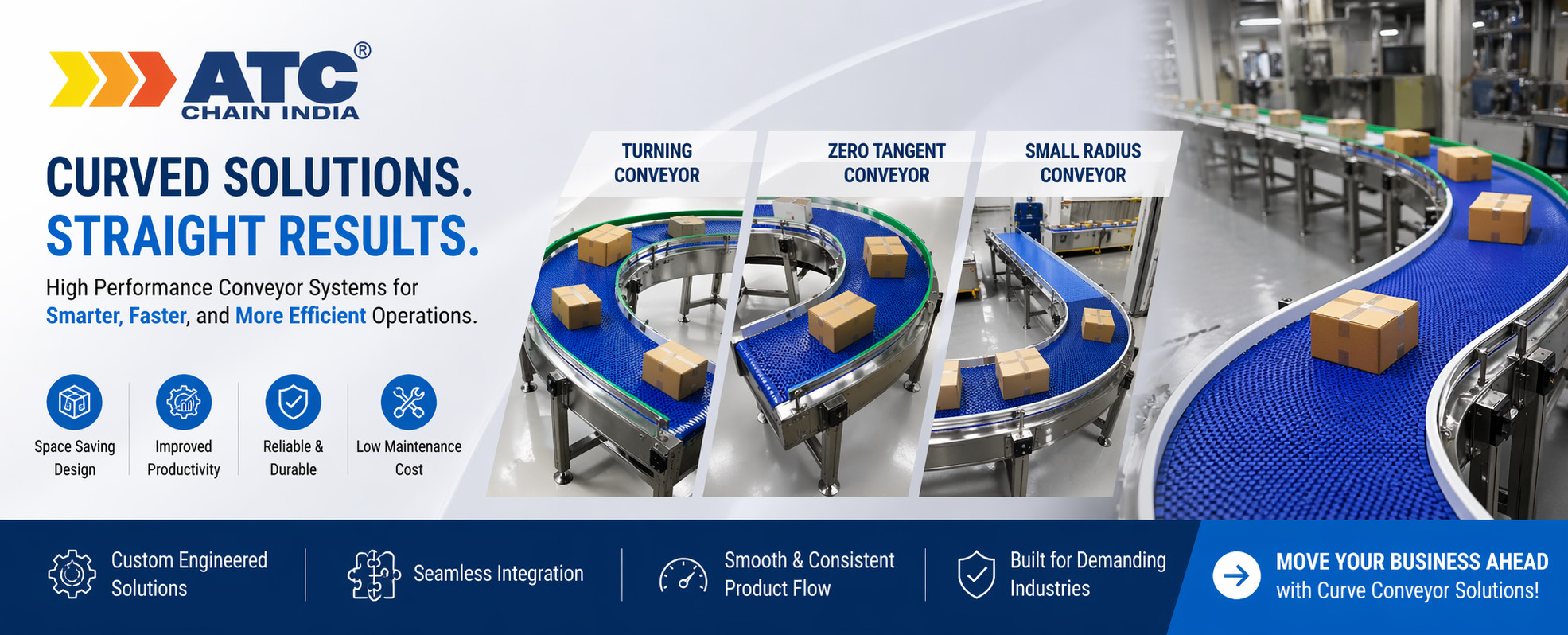 ATC®
CHAIN INDIA

CURVED SOLUTIONS.
STRAIGHT RESULTS.

High Performance Conveyor Systems for Smarter, Faster, and More Efficient Operations.

Space Saving Design

Improved Productivity

Reliable & Durable

Low Maintenance Cost

TURNING CONVEYOR

ZERO TANGENT CONVEYOR

SMALL RADIUS CONVEYOR

Custom Engineered Solutions

Seamless Integration

Smooth & Consistent Product Flow

Built for Demanding Industries

MOVE YOUR BUSINESS AHEAD
with Curve Conveyor Solutions!